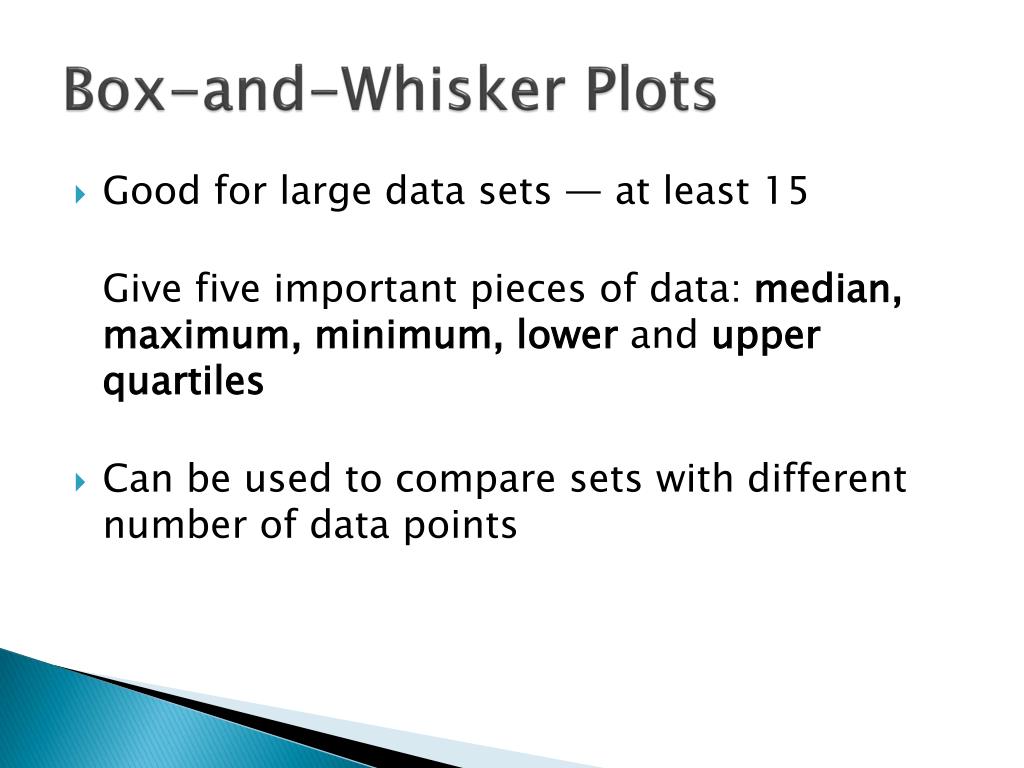 Box-and-Whisker Plots

Good for large data sets — at least 15

Give five important pieces of data: median, maximum, minimum, lower and upper quartiles

Can be used to compare sets with different number of data points